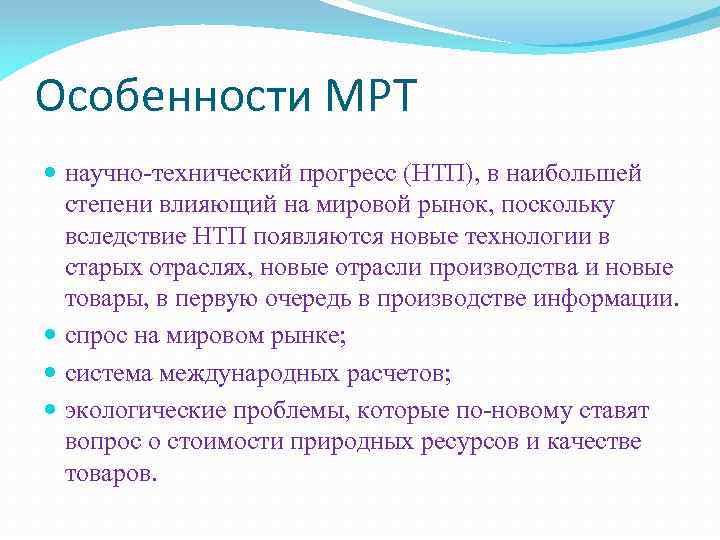 Особенности МРТ

- научно-технический прогресс (НТП), в наибольшей степени влияющий на мировой рынок, поскольку вследствие НТП появляются новые технологии в старых отраслях, новые отрасли производства и новые товары, в первую очередь в производстве информации.
- спрос на мировом рынке;
- система международных расчетов;
- экологические проблемы, которые по-новому ставят вопрос о стоимости природных ресурсов и качестве товаров.